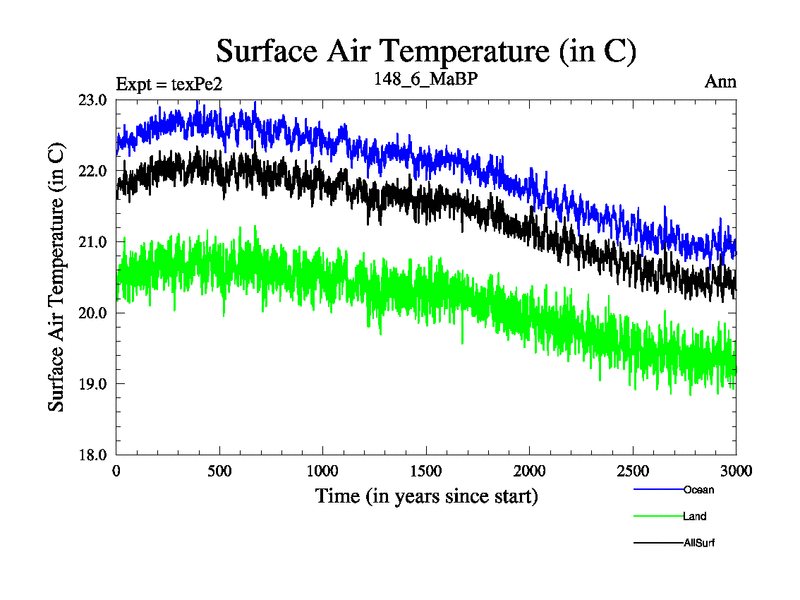 Surface Air Temperature (in C)

Expt = texPe2
148_6_MaBP
Ann

Surface Air Temperature (in C)

23.0
22.0
21.0
20.0
19.0
18.0

0
500
1000
1500
2000
2500
3000

Time (in years since start)

Ocean
Land
AllSurf